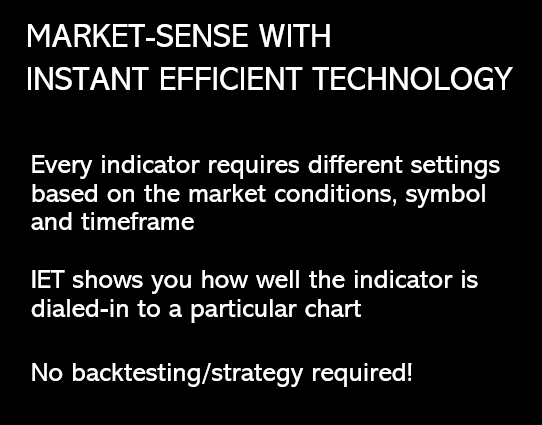 MARKET-SENSE WITH
INSTANT EFFICIENT TECHNOLOGY

Every indicator requires different settings based on the market conditions, symbol and timeframe

IET shows you how well the indicator is dialed-in to a particular chart

No backtesting/strategy required!